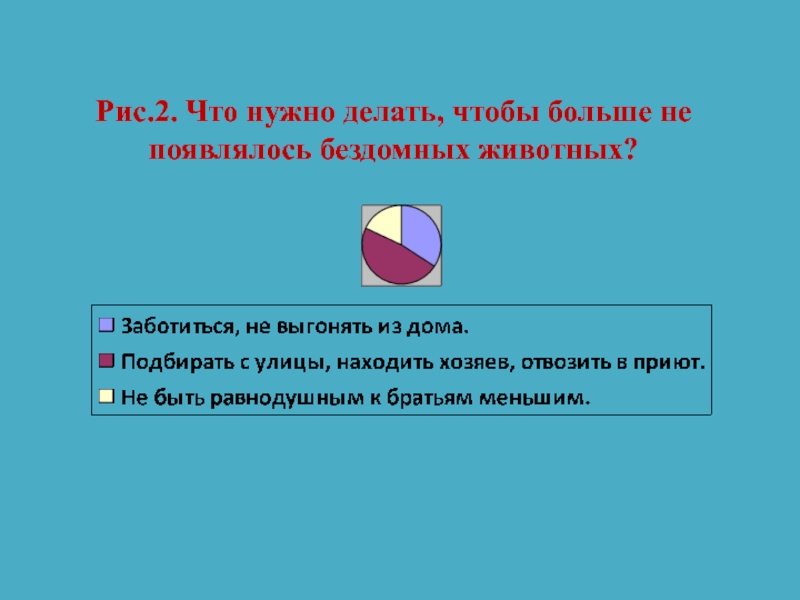 Рис.2. Что нужно делать, чтобы больше не появлялось бездомных животных?

Заботиться, не выгонять из дома.
Подбирать с улицы, находить хозяев, отвозить в приют.
Не быть равнодушным к братьям меньшим.